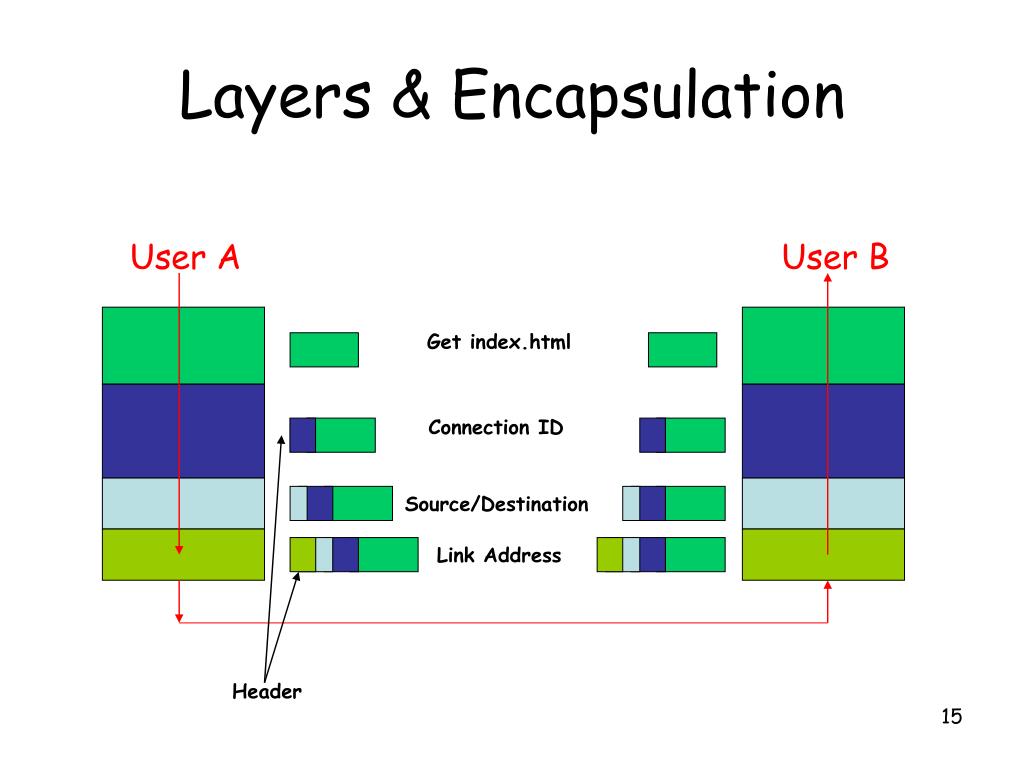 Layers & Encapsulation

User A

User B

Get index.html

Connection ID

Source/Destination

Link Address

Header

15